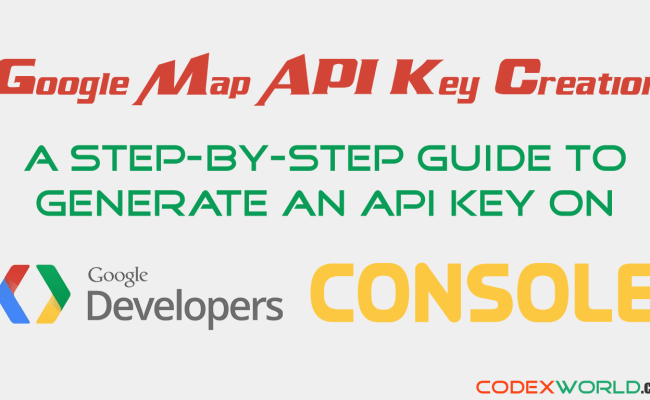 Google Map API Key Creation

A STEP-BY-STEP GUIDE TO GENERATE AN API KEY ON

Google Developers CONSOLE

CODEXWORLD.C